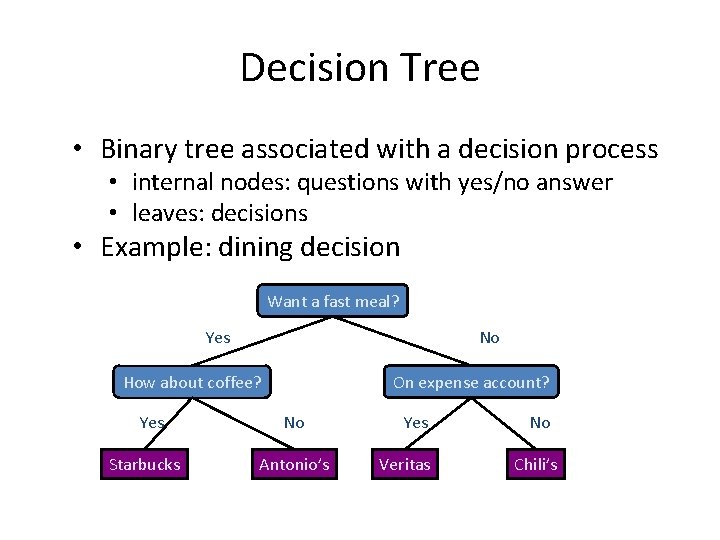 Decision Tree

• Binary tree associated with a decision process
  • internal nodes: questions with yes/no answer
  • leaves: decisions
• Example: dining decision

Want a fast meal?

Yes

No

How about coffee?

On expense account?

Yes

No

Yes

No

Starbucks

Antonio's

Veritas

Chili's